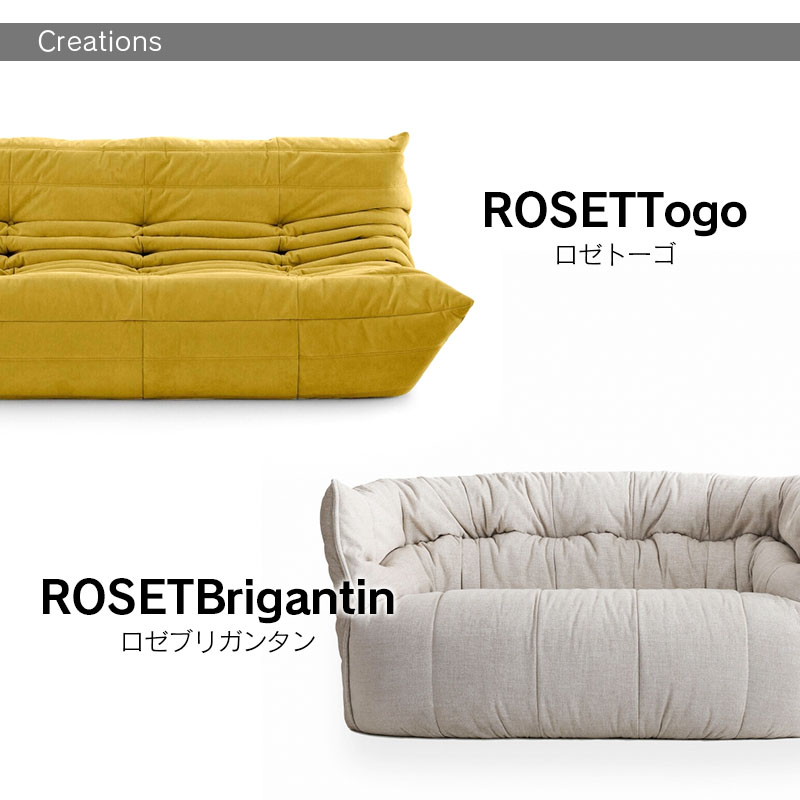 Creations

ROSETTogo
ロゼトーゴ

ROSETBrigantin
ロゼブリガンタン